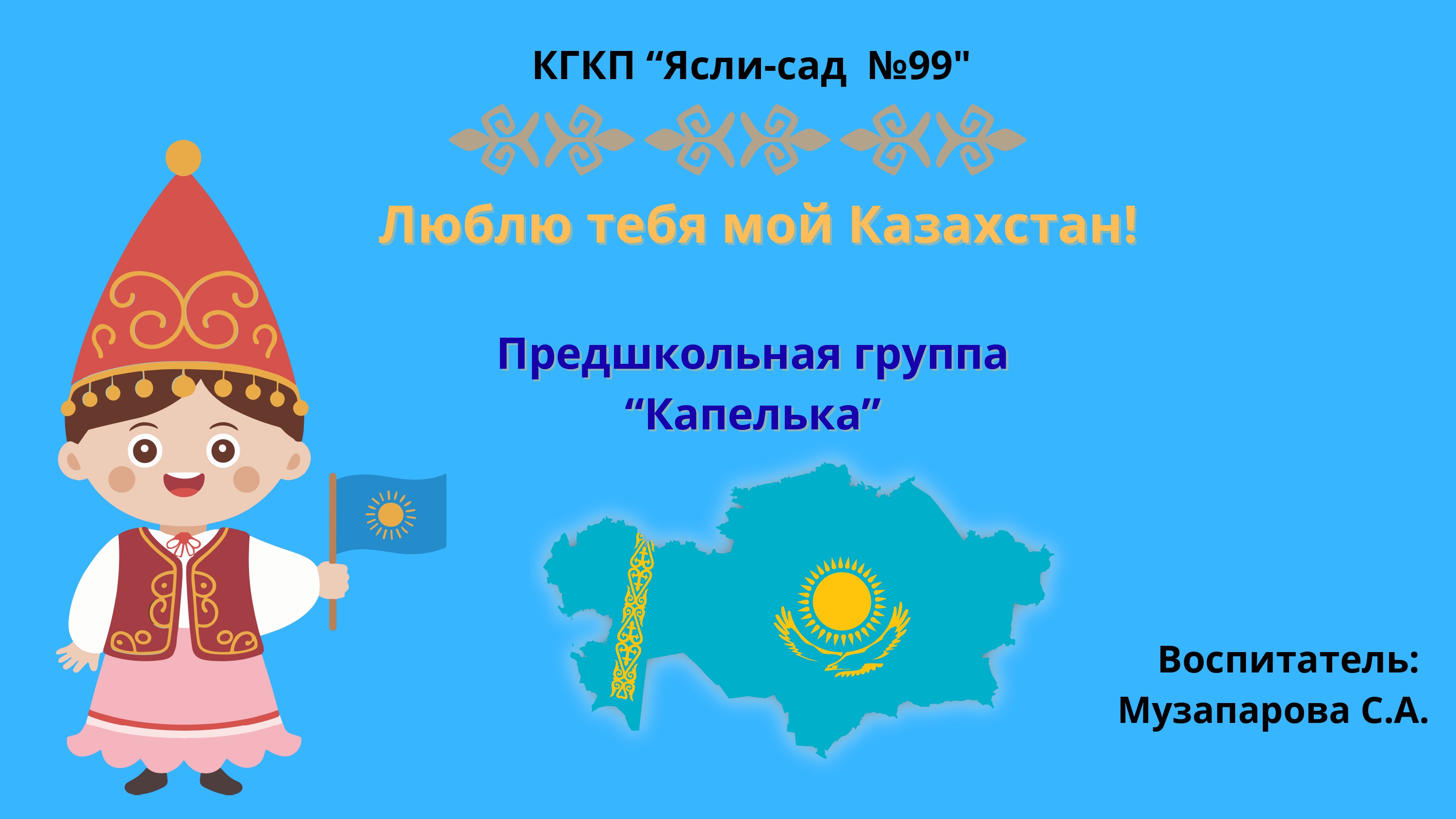 КГКП “Ясли-сад №99"

Люблю тебя мой Казахстан!

Предшкольная группа “Капелька”

Воспитатель: Музапарова С.А.